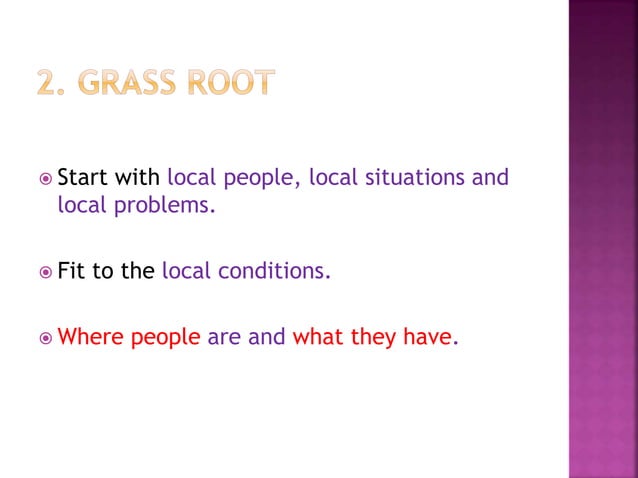 2. GRASS ROOT

Start with local people, local situations and local problems.

Fit to the local conditions.

Where people are and what they have.